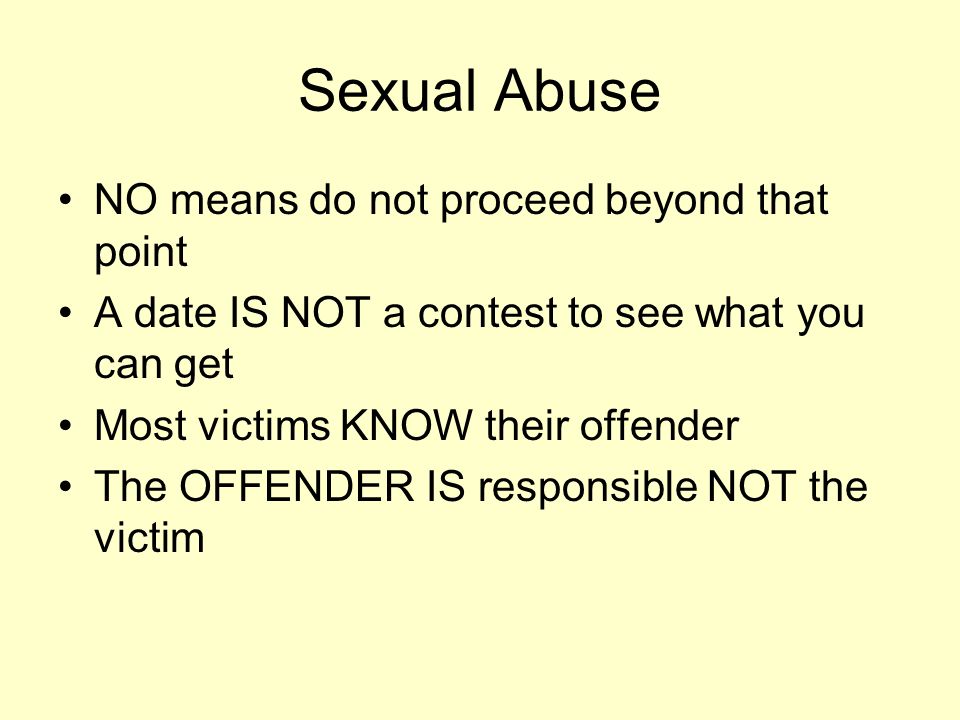 Sexual Abuse

• NO means do not proceed beyond that point
• A date IS NOT a contest to see what you can get
• Most victims KNOW their offender
• The OFFENDER IS responsible NOT the victim